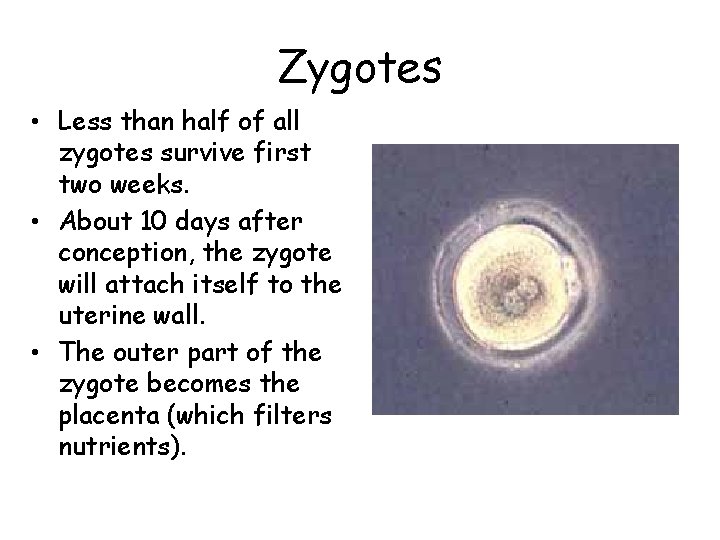 Zygotes

• Less than half of all zygotes survive first two weeks.
• About 10 days after conception, the zygote will attach itself to the uterine wall.
• The outer part of the zygote becomes the placenta (which filters nutrients).